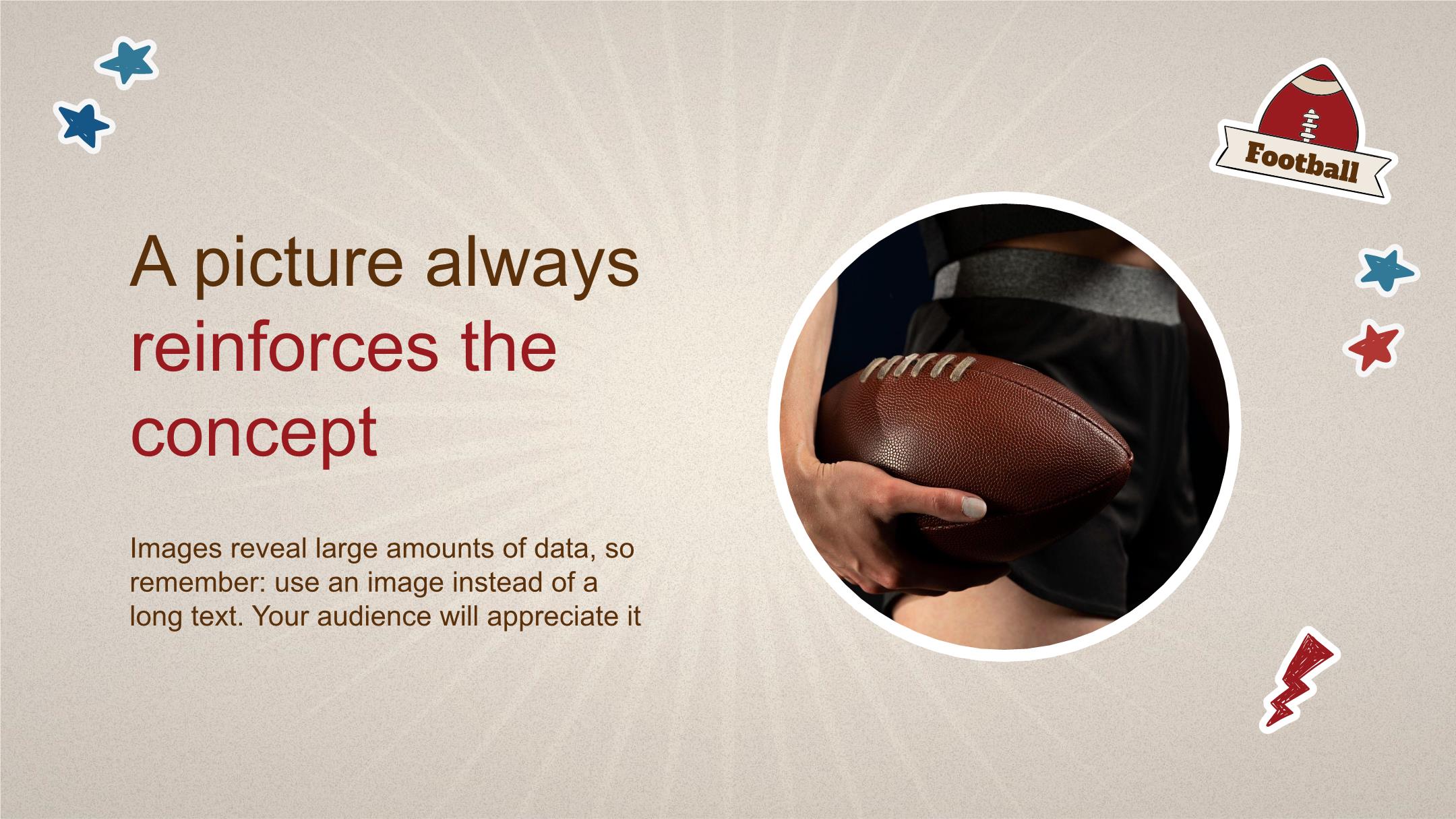 A picture always reinforces the concept

Images reveal large amounts of data, so remember: use an image instead of a long text. Your audience will appreciate it

Football